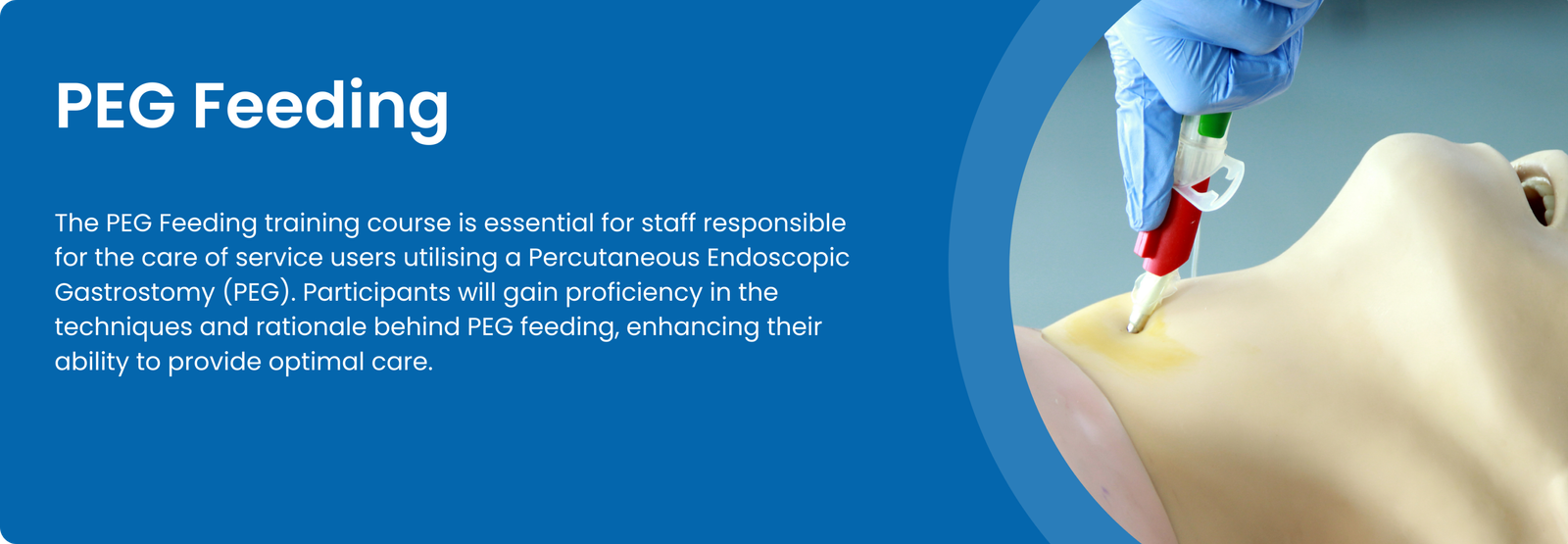 PEG Feeding

The PEG Feeding training course is essential for staff responsible for the care of service users utilising a Percutaneous Endoscopic Gastrostomy (PEG). Participants will gain proficiency in the techniques and rationale behind PEG feeding, enhancing their ability to provide optimal care.